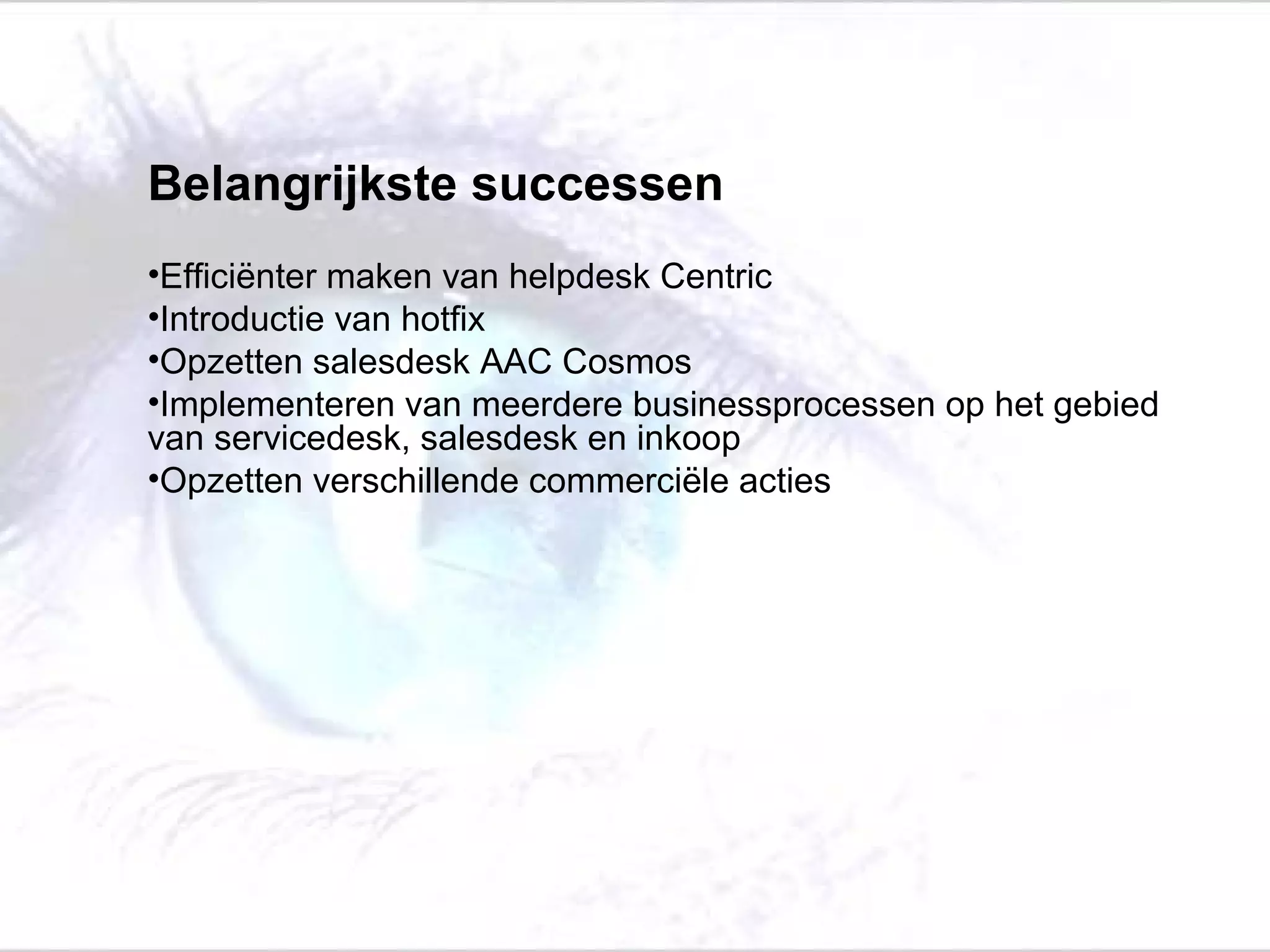 Belangrijkste successen

•Efficiënter maken van helpdesk Centric
•Introductie van hotfix
•Opzetten salesdesk AAC Cosmos
•Implementeren van meerdere businessprocessen op het gebied van servicedesk, salesdesk en inkoop
•Opzetten verschillende commerciële acties